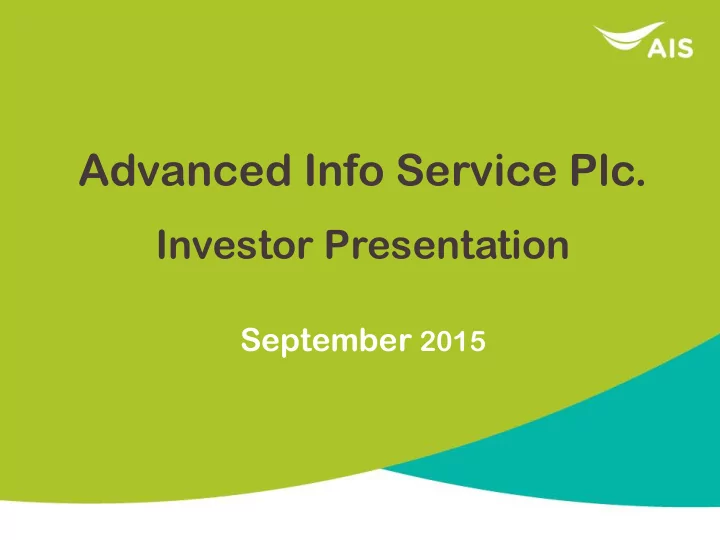 AIS

Advanced Info Service Plc.

Investor Presentation

September 2015